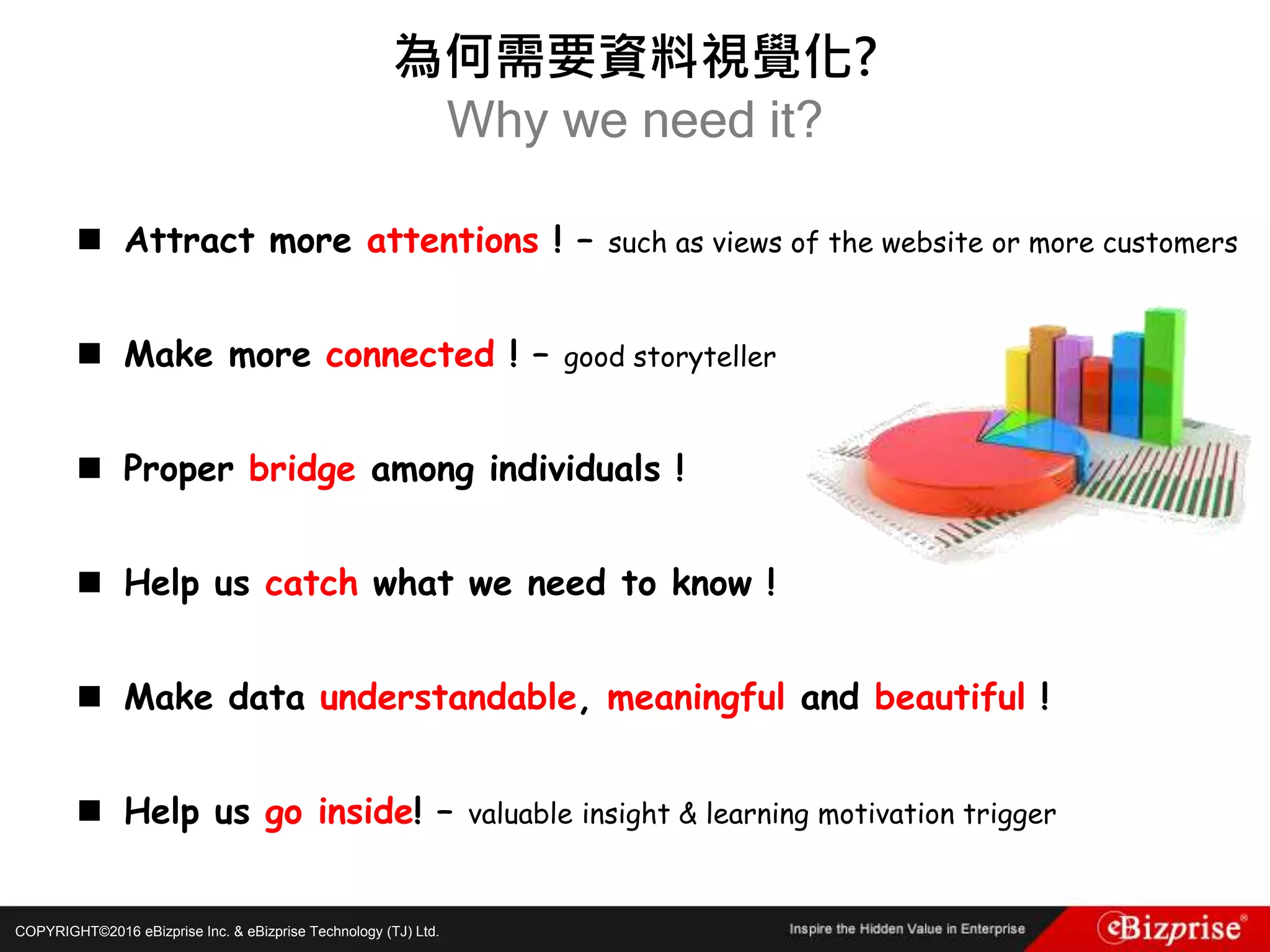 為何需要資料視覺化?
Why we need it?

■ Attract more attentions ! – such as views of the website or more customers

■ Make more connected ! – good storyteller

■ Proper bridge among individuals !

■ Help us catch what we need to know !

■ Make data understandable, meaningful and beautiful !

■ Help us go inside! – valuable insight & learning motivation trigger

COPYRIGHT©2016 eBizprise Inc. & eBizprise Technology (TJ) Ltd.

Inspire the Hidden Value in Enterprise

eBizprise®